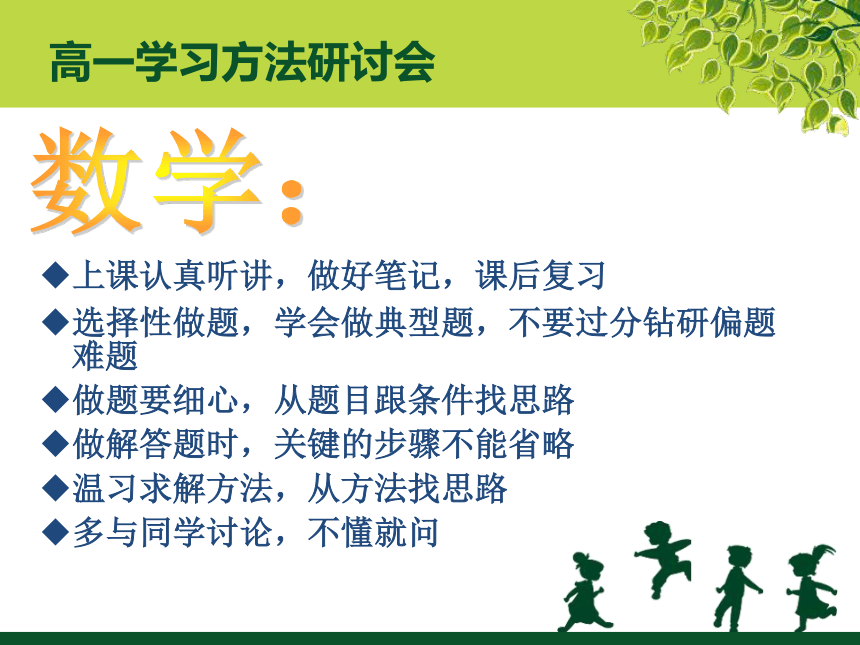 高一学习方法研讨会

数学：

◆上课认真听讲，做好笔记，课后复习

◆选择性做题，学会做典型题，不要过分钻研偏题难题

◆做题要细心，从题目跟条件找思路

◆做解答题时，关键的步骤不能省略

◆温习求解方法，从方法找思路

◆多与同学讨论，不懂就问